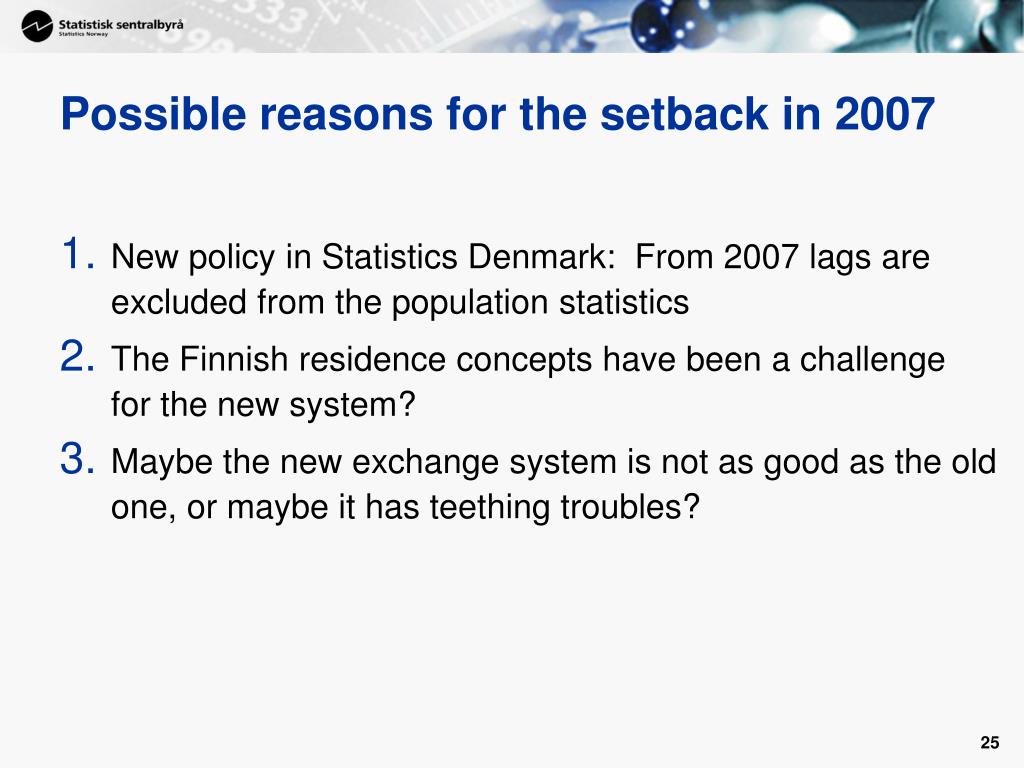 Statistisk sentralbyrå
Statistics Norway

Possible reasons for the setback in 2007

1. New policy in Statistics Denmark: From 2007 lags are excluded from the population statistics
2. The Finnish residence concepts have been a challenge for the new system?
3. Maybe the new exchange system is not as good as the old one, or maybe it has teething troubles?

25